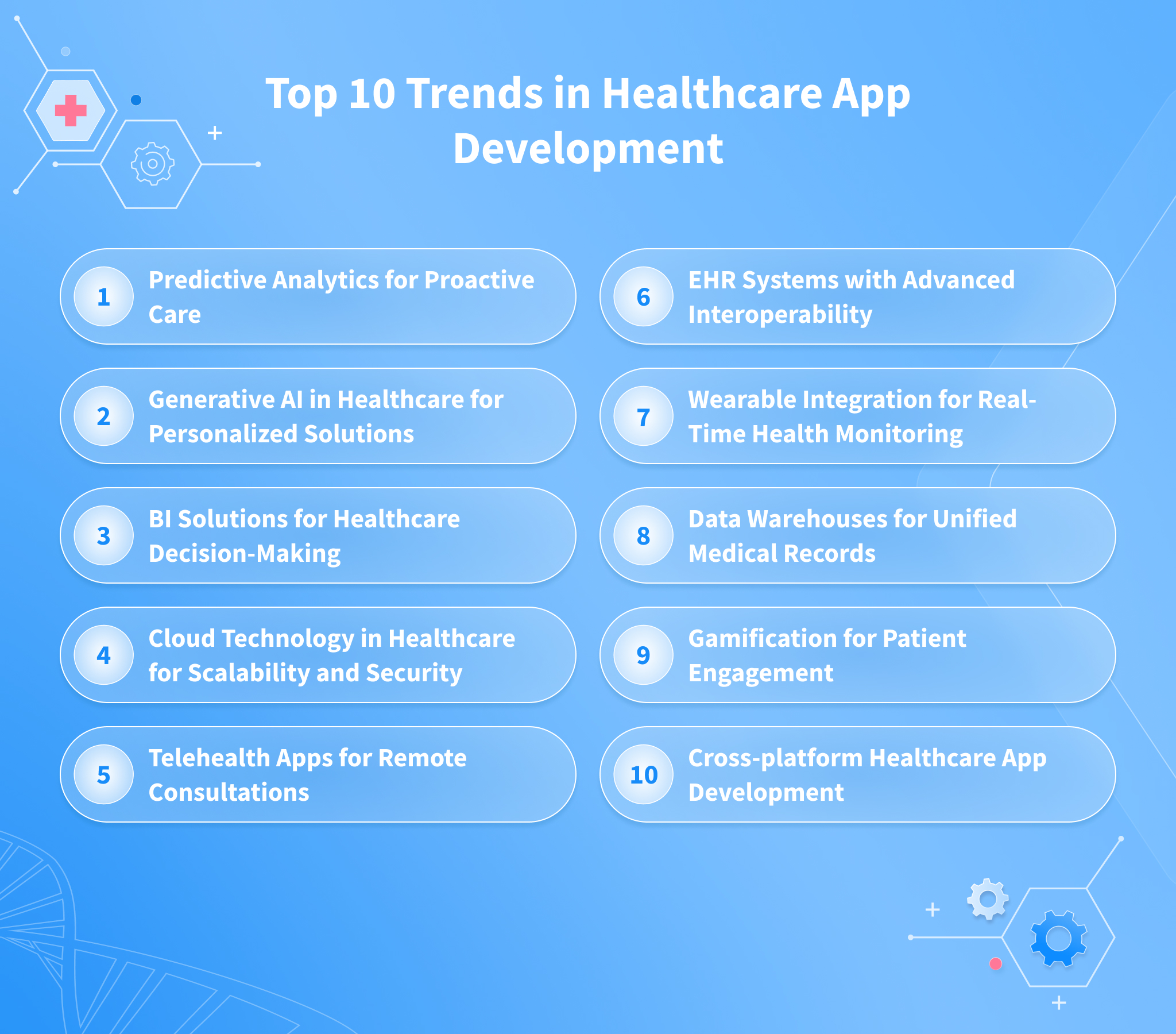 Top 10 Trends in Healthcare App Development

1 Predictive Analytics for Proactive Care

2 Generative AI in Healthcare for Personalized Solutions

3 BI Solutions for Healthcare Decision-Making

4 Cloud Technology in Healthcare for Scalability and Security

5 Telehealth Apps for Remote Consultations

6 EHR Systems with Advanced Interoperability

7 Wearable Integration for Real-Time Health Monitoring

8 Data Warehouses for Unified Medical Records

9 Gamification for Patient Engagement

10 Cross-platform Healthcare App Development